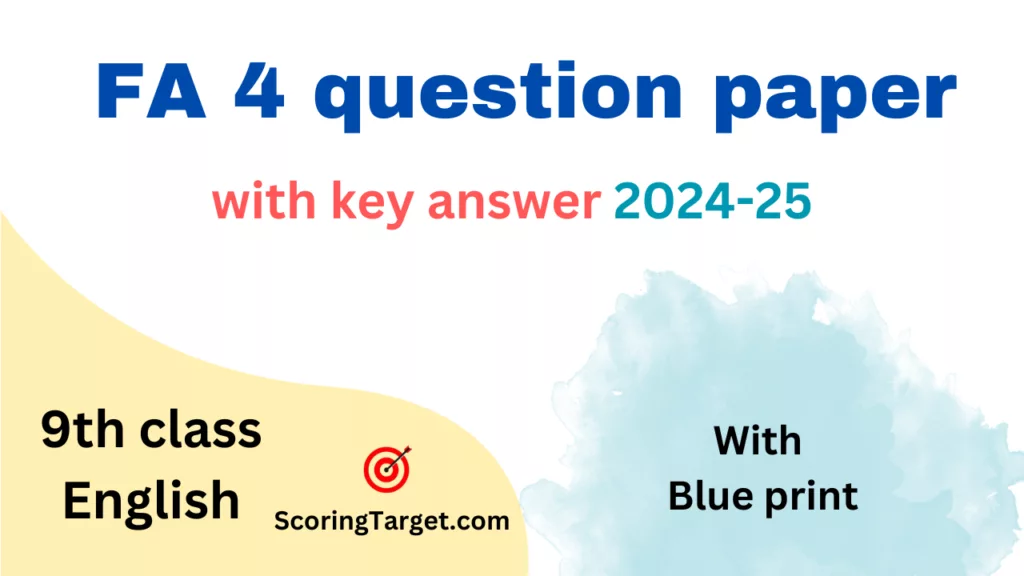 FA 4 question paper

with key answer 2024-25

9th class
English

ScoringTarget.com

With
Blue print